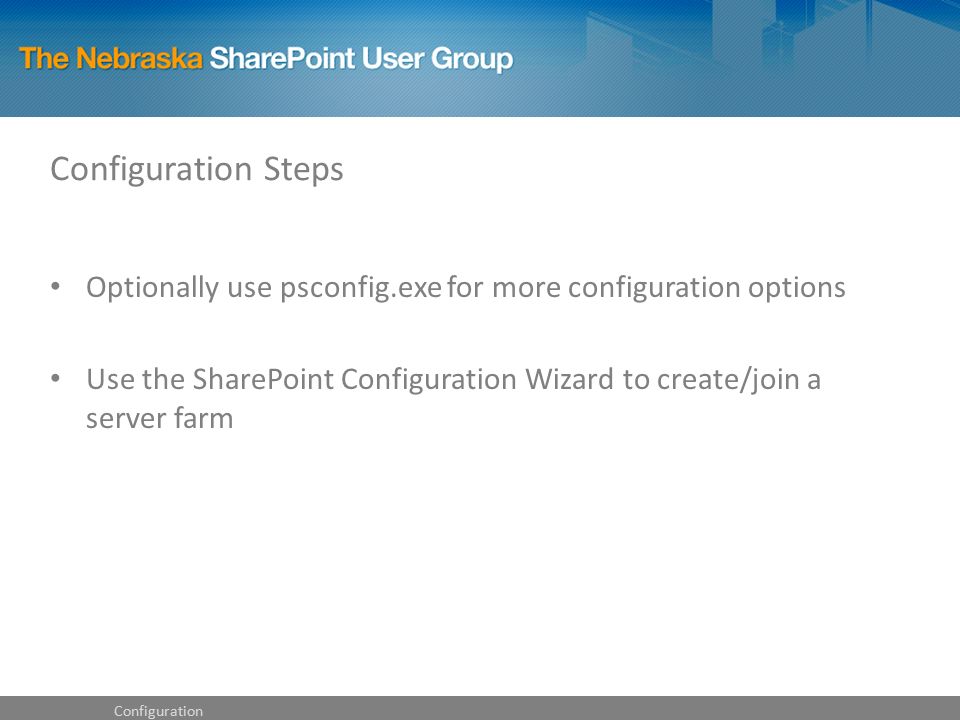 The Nebraska SharePoint User Group

Configuration Steps

• Optionally use psconfig.exe for more configuration options

• Use the SharePoint Configuration Wizard to create/join a server farm

Configuration